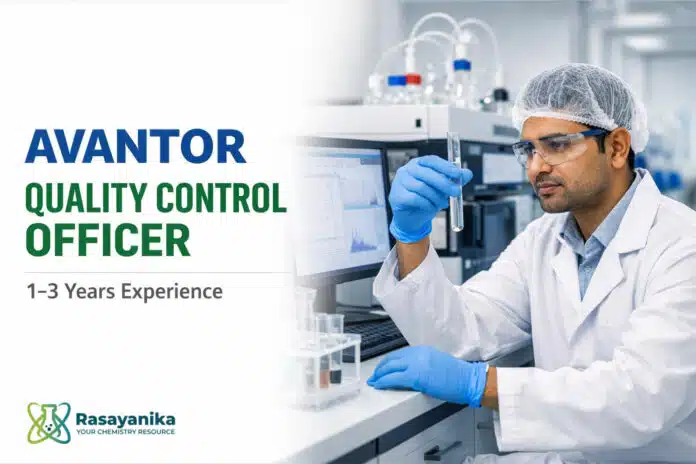 AVANTOR
QUALITY CONTROL OFFICER

1–3 Years Experience

Rasayanika
YOUR CHEMISTRY RESOURCE